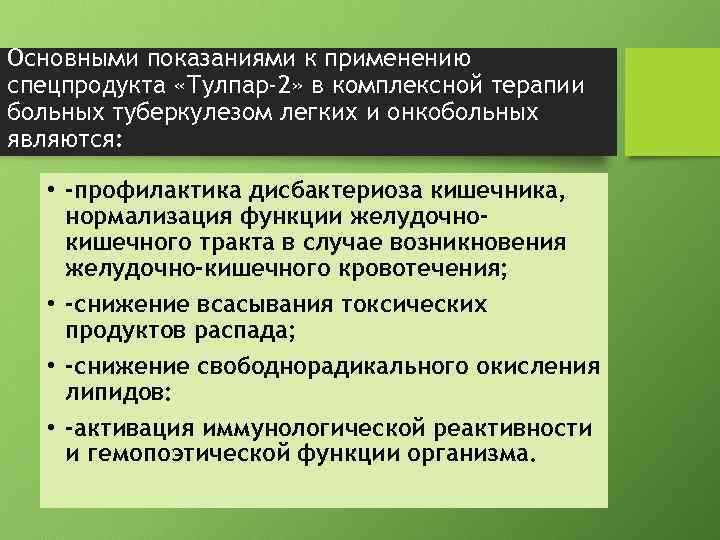 Основными показаниями к применению спецпродукта «Тулпар-2» в комплексной терапии больных туберкулезом легких и онкобольных являются:

• -профилактика дисбактериоза кишечника, нормализация функции желудочно-кишечного тракта в случае возникновения желудочно-кишечного кровотечения;
• -снижение всасывания токсических продуктов распада;
• -снижение свободнорадикального окисления липидов:
• -активация иммунологической реактивности и гемопоэтической функции организма.